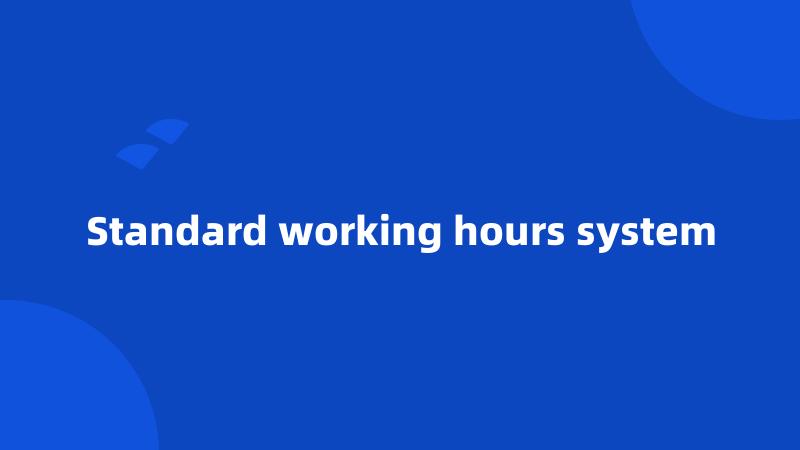 Standard working hours system